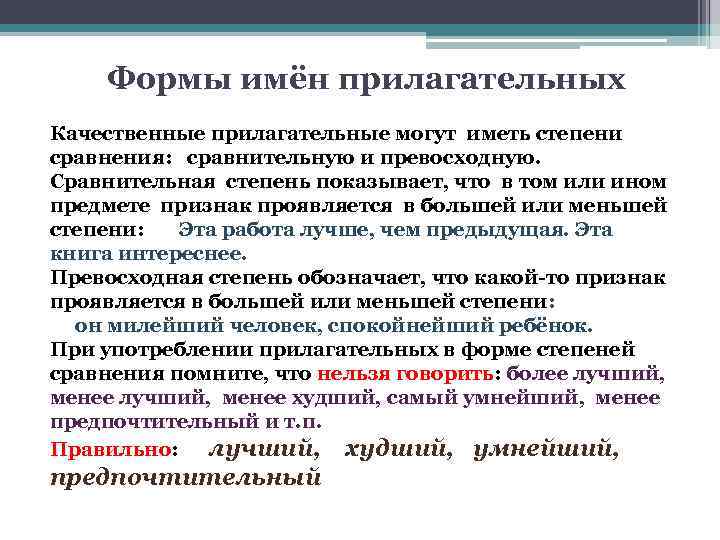 Формы имён прилагательных

Качественные прилагательные могут иметь степени сравнения: сравнительную и превосходную.
Сравнительная степень показывает, что в том или ином предмете признак проявляется в большей или меньшей степени: Эта работа лучше, чем предыдущая. Эта книга интереснее.
Превосходная степень обозначает, что какой-то признак проявляется в большей или меньшей степени:
он милейший человек, спокойнейший ребёнок.
При употреблении прилагательных в форме степеней сравнения помните, что нельзя говорить: более лучший, менее лучший, менее худший, самый умнейший, менее предпочтительный и т.п.
Правильно: лучший, худший, умнейший, предпочтительный